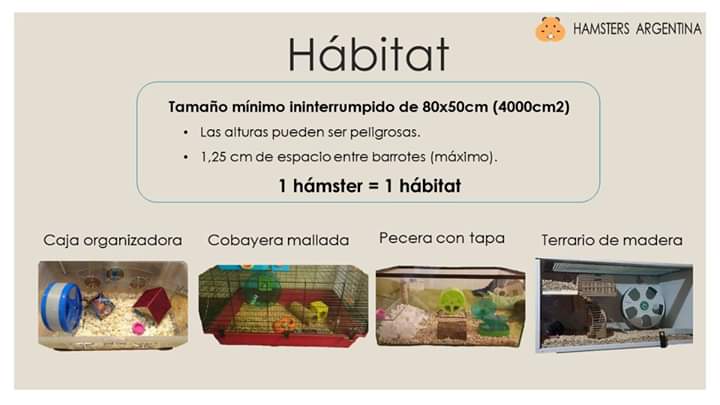 HAMSTERS ARGENTINA

Hábitat

Tamaño mínimo ininterrumpido de 80x50cm (4000cm2)

• Las alturas pueden ser peligrosas.
• 1,25 cm de espacio entre barrotes (máximo).

1 hámster = 1 hábitat

Caja organizadora

Cobayera mallada

Pecera con tapa

Terrario de madera